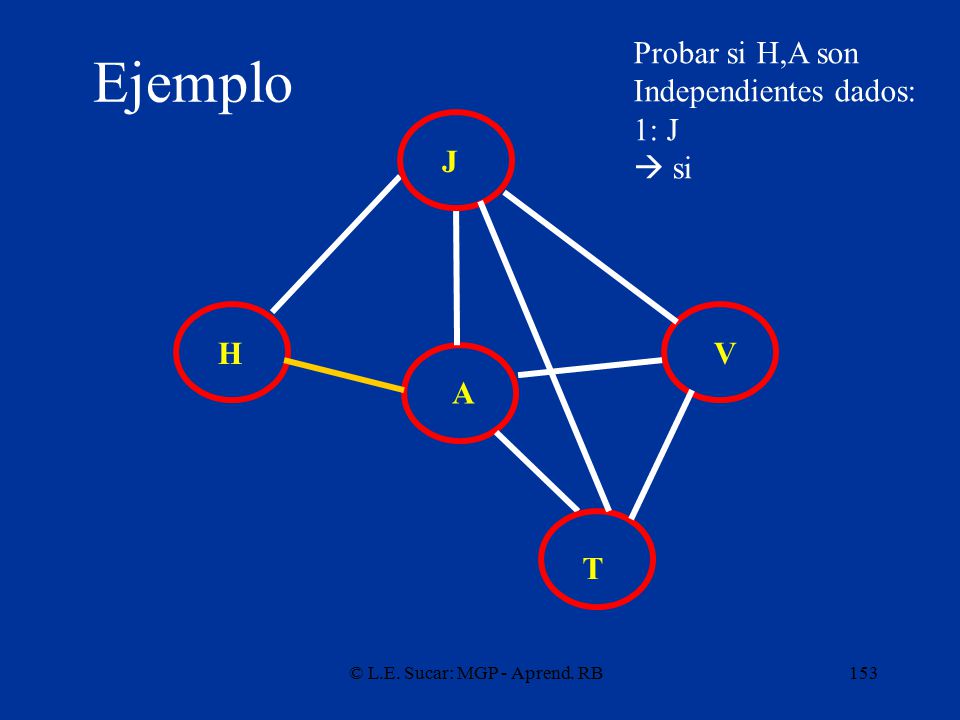 Ejemplo

Probar si H,A son Independientes dados:
1: J
→ si

J

H

A

V

T

© L.E. Sucar: MGP - Aprend. RB

153